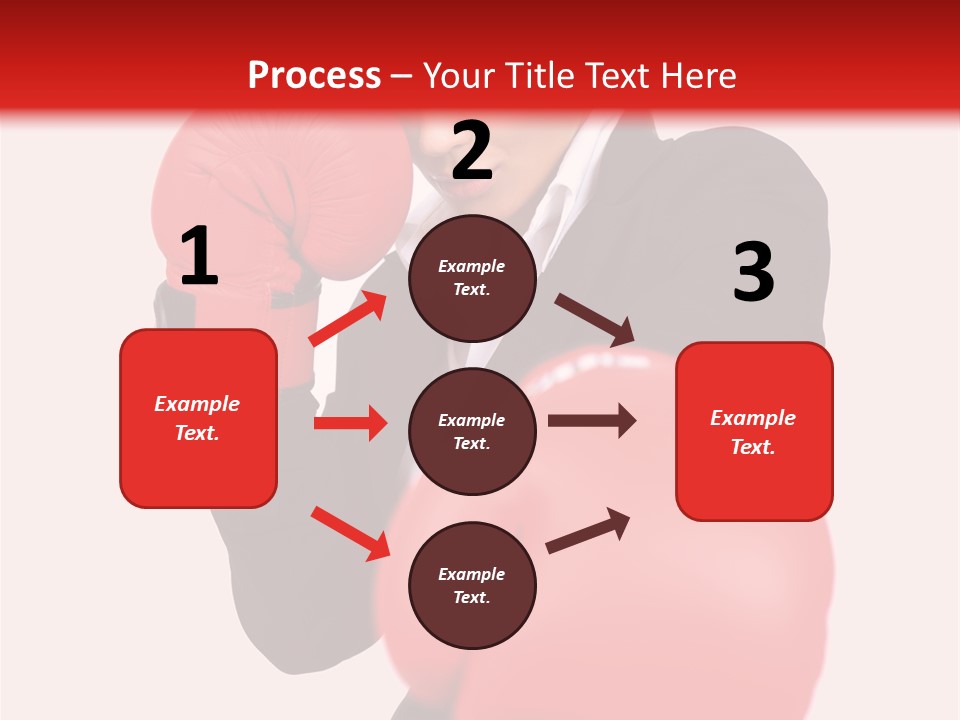 Process – Your Title Text Here

1

Example Text.

2

Example Text.

Example Text.

Example Text.

3

Example Text.